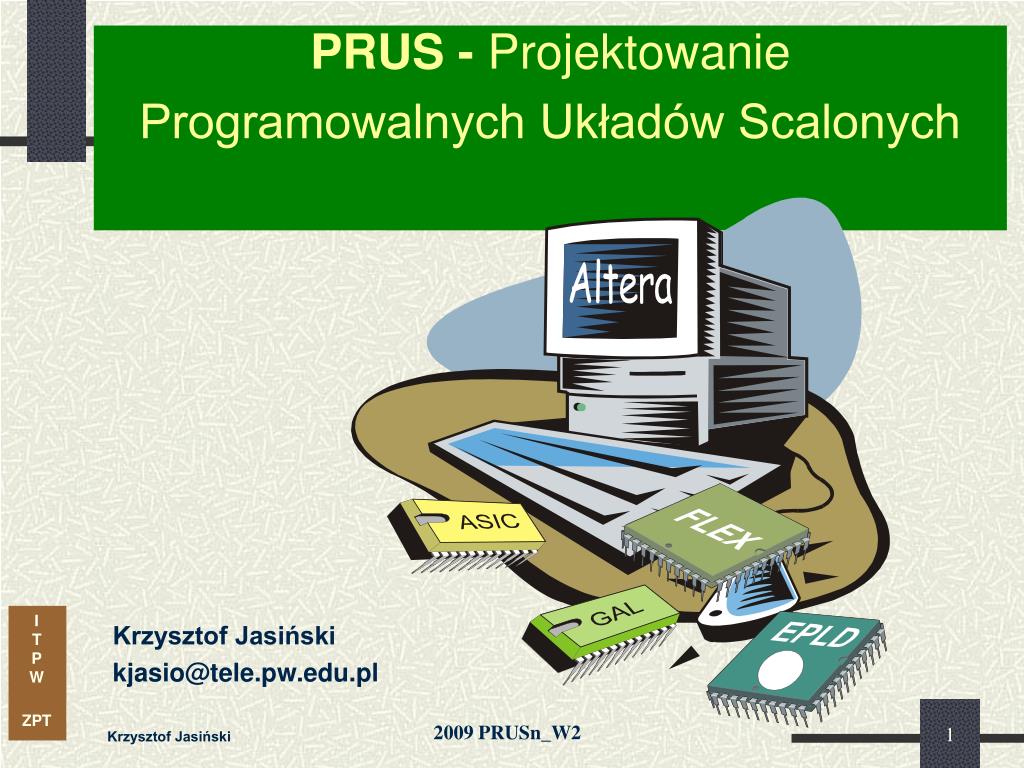 PRUS - Projektowanie Programowalnych Układów Scalonych

Altera

ASIC

FLEX

GAL

EPLD

I
T
P
W

ZPT

Krzysztof Jasiński
kjasio@tele.pw.edu.pl

Krzysztof Jasiński

2009 PRUSn_W2

1